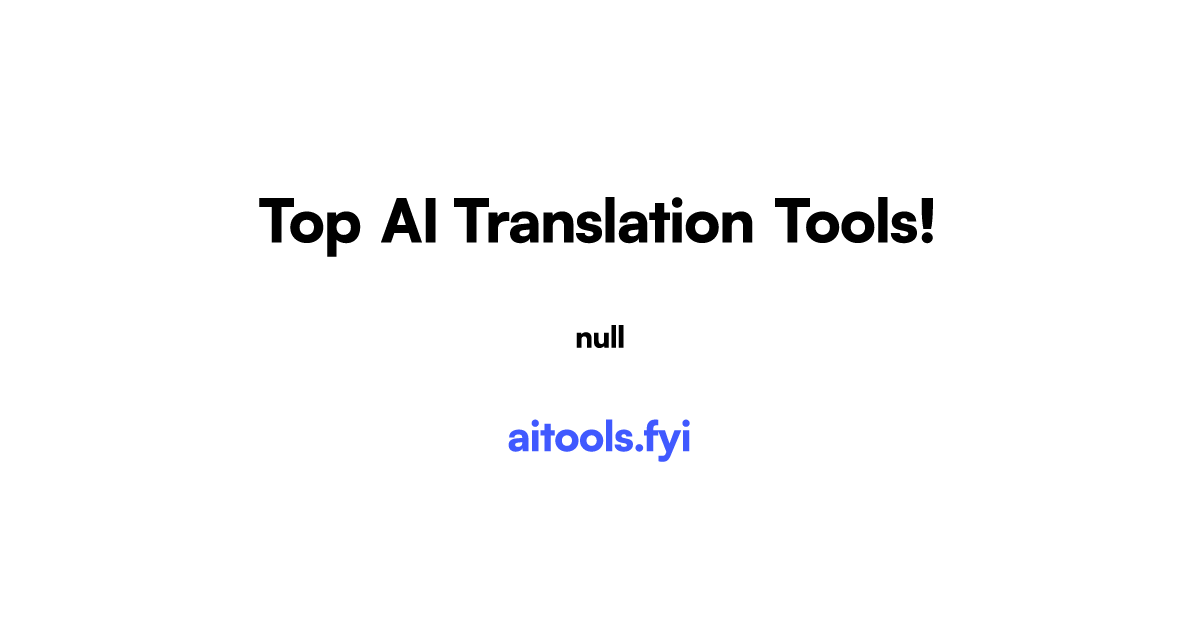 Top AI Translation Tools!

null

aitools.fyi